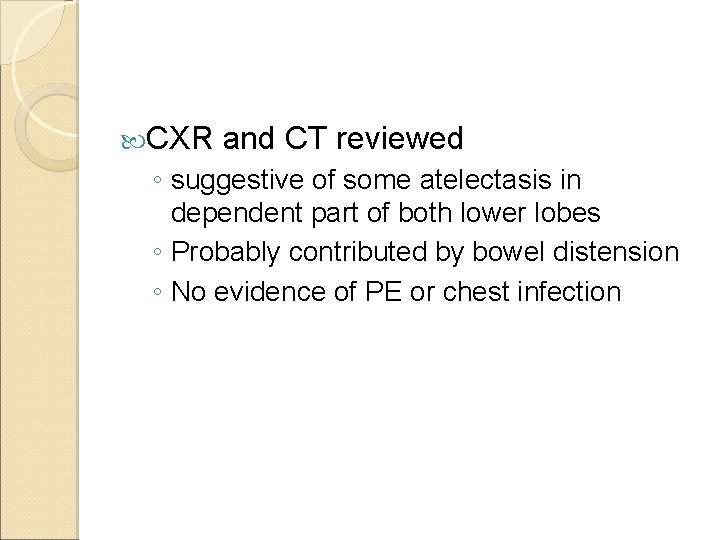 CXR and CT reviewed

◦ suggestive of some atelectasis in dependent part of both lower lobes
◦ Probably contributed by bowel distension
◦ No evidence of PE or chest infection